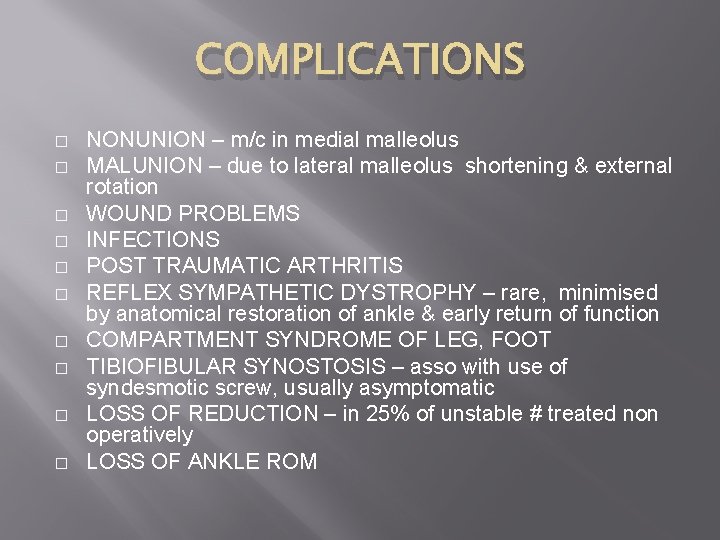 COMPLICATIONS

□ NONUNION – m/c in medial malleolus
□ MALUNION – due to lateral malleolus shortening & external rotation
□ WOUND PROBLEMS
□ INFECTIONS
□ POST TRAUMATIC ARTHRITIS
□ REFLEX SYMPATHETIC DYSTROPHY – rare, minimised by anatomical restoration of ankle & early return of function
□ COMPARTMENT SYNDROME OF LEG, FOOT
□ TIBIOFIBULAR SYNOSTOSIS – asso with use of syndesmotic screw, usually asymptomatic
□ LOSS OF REDUCTION – in 25% of unstable # treated non operatively
□ LOSS OF ANKLE ROM